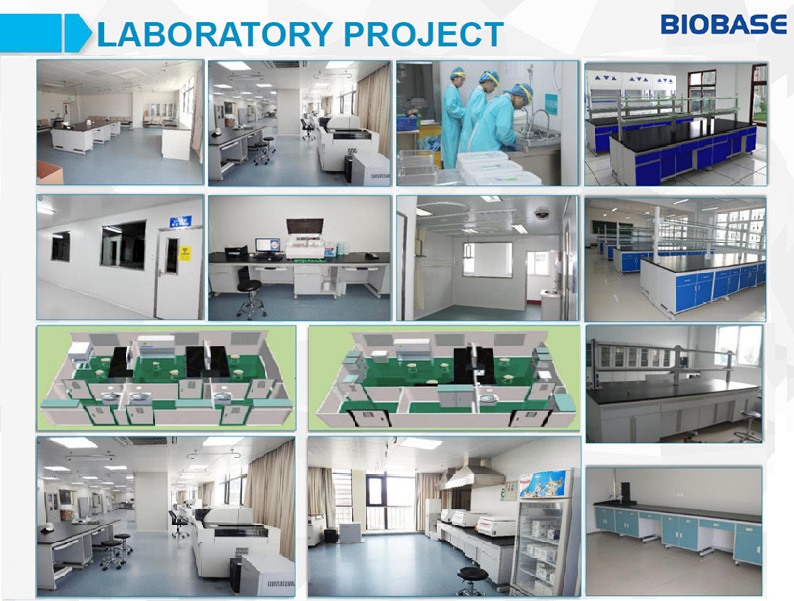 LABORATORY PROJECT

BIOBASE